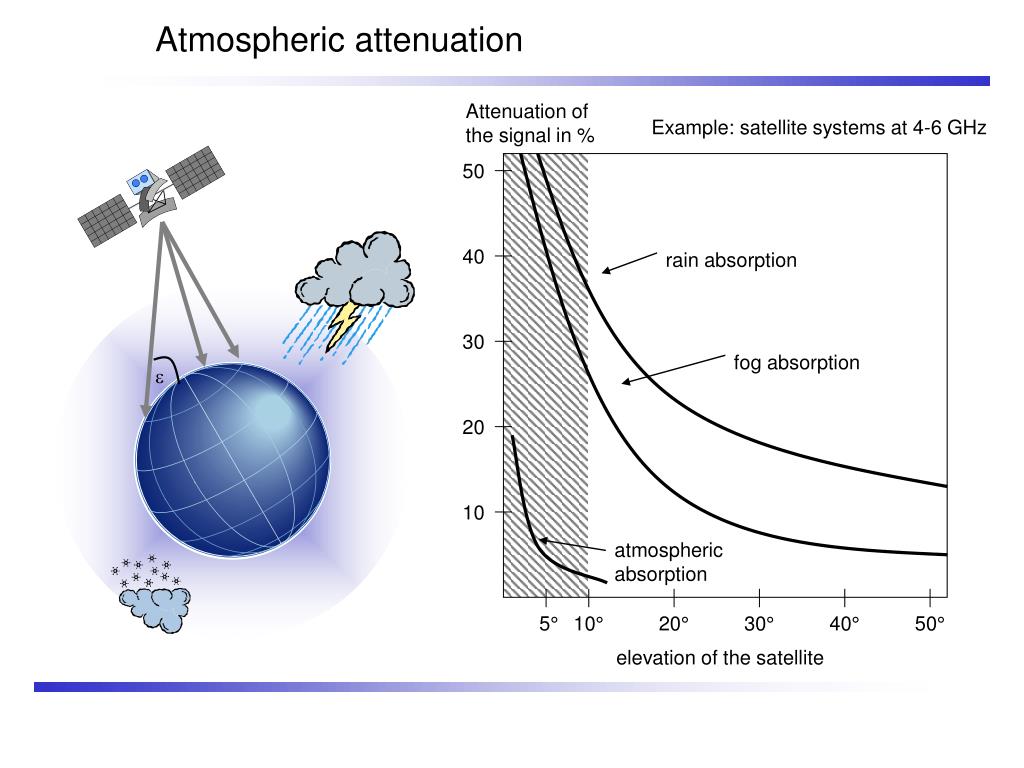 Atmospheric attenuation

$\varepsilon$

Attenuation of the signal in %

Example: satellite systems at 4-6 GHz

50
40
30
20
10

rain absorption

fog absorption

atmospheric absorption

5° 10° 20° 30° 40° 50°

elevation of the satellite